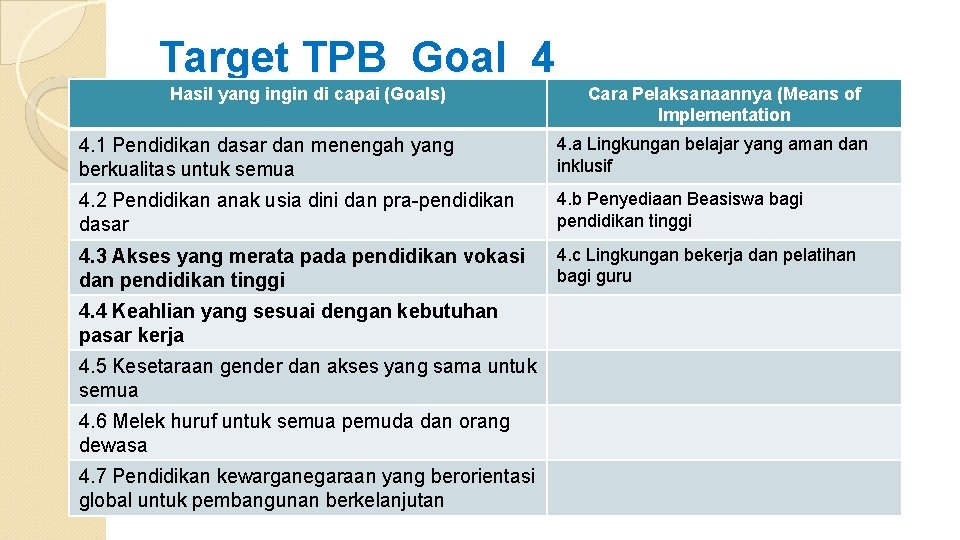 Target TPB Goal 4

| Hasil yang ingin di capai (Goals) | Cara Pelaksanaannya (Means of Implementation |
|---|---|
| 4.1 Pendidikan dasar dan menengah yang berkualitas untuk semua | 4.a Lingkungan belajar yang aman dan inklusif |
| 4.2 Pendidikan anak usia dini dan pra-pendidikan dasar | 4.b Penyediaan Beasiswa bagi pendidikan tinggi |
| 4.3 Akses yang merata pada pendidikan vokasi dan pendidikan tinggi | 4.c Lingkungan bekerja dan pelatihan bagi guru |
| 4.4 Keahlian yang sesuai dengan kebutuhan pasar kerja | |
| 4.5 Kesetaraan gender dan akses yang sama untuk semua | |
| 4.6 Melek huruf untuk semua pemuda dan orang dewasa | |
| 4.7 Pendidikan kewarganegaraan yang berorientasi global untuk pembangunan berkelanjutan | |